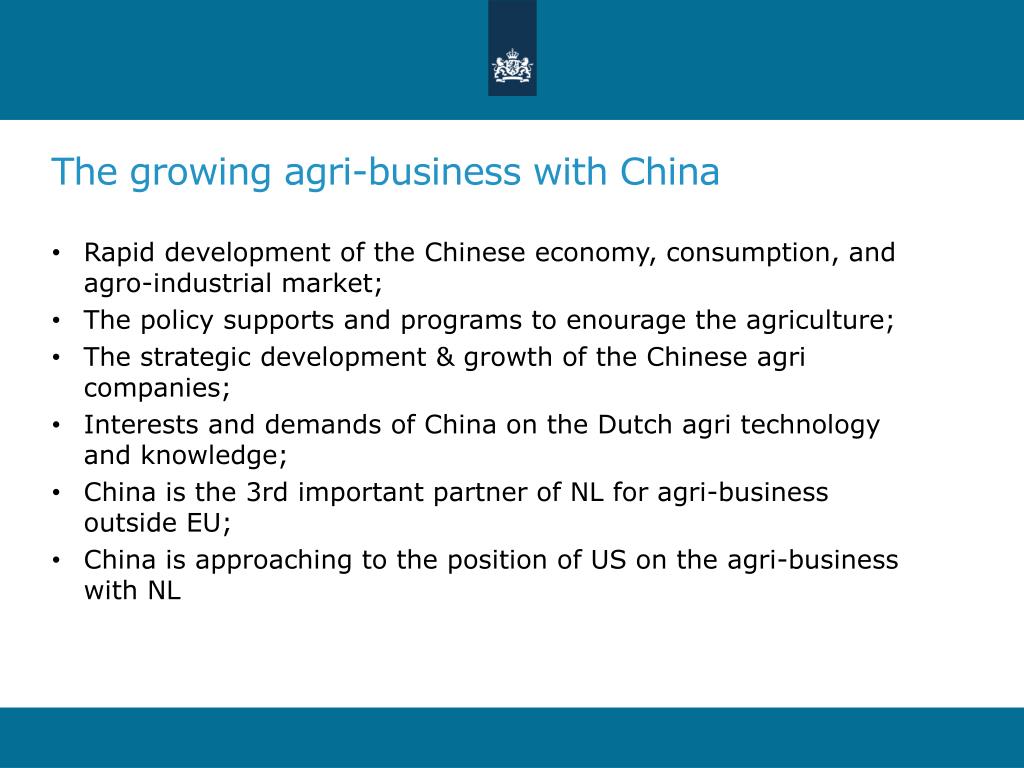 The growing agri-business with China

• Rapid development of the Chinese economy, consumption, and agro-industrial market;
• The policy supports and programs to enourage the agriculture;
• The strategic development & growth of the Chinese agri companies;
• Interests and demands of China on the Dutch agri technology and knowledge;
• China is the 3rd important partner of NL for agri-business outside EU;
• China is approaching to the position of US on the agri-business with NL